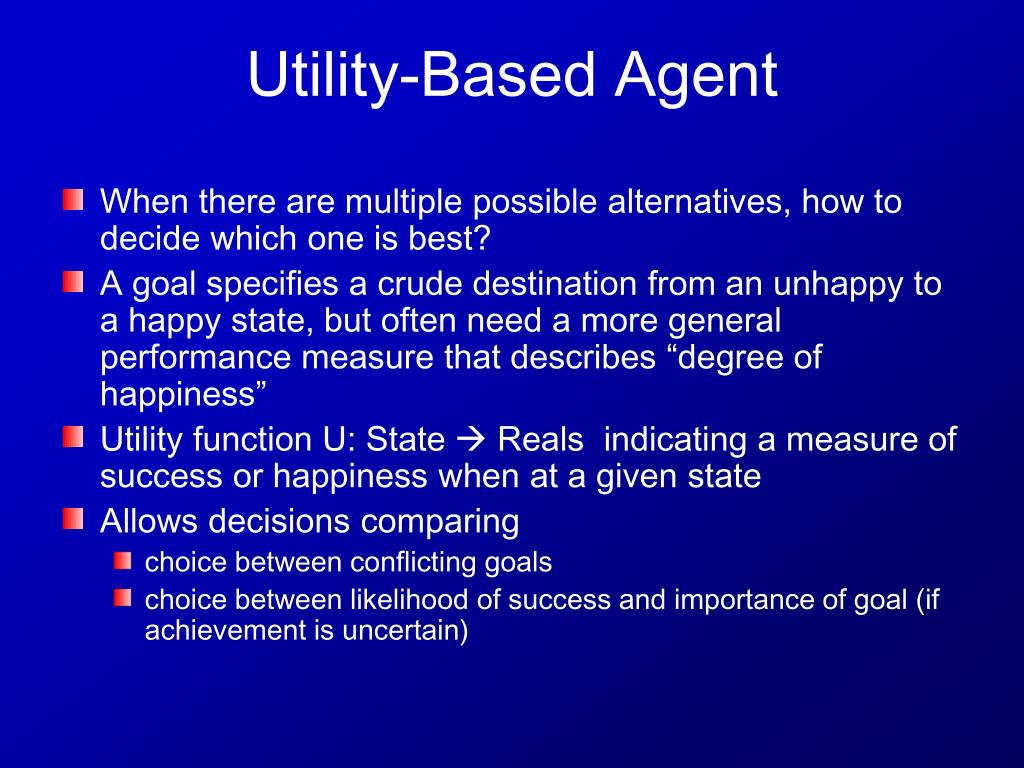 Utility-Based Agent

When there are multiple possible alternatives, how to decide which one is best?

A goal specifies a crude destination from an unhappy to a happy state, but often need a more general performance measure that describes “degree of happiness”

Utility function U: State → Reals indicating a measure of success or happiness when at a given state

Allows decisions comparing

choice between conflicting goals

choice between likelihood of success and importance of goal (if achievement is uncertain)